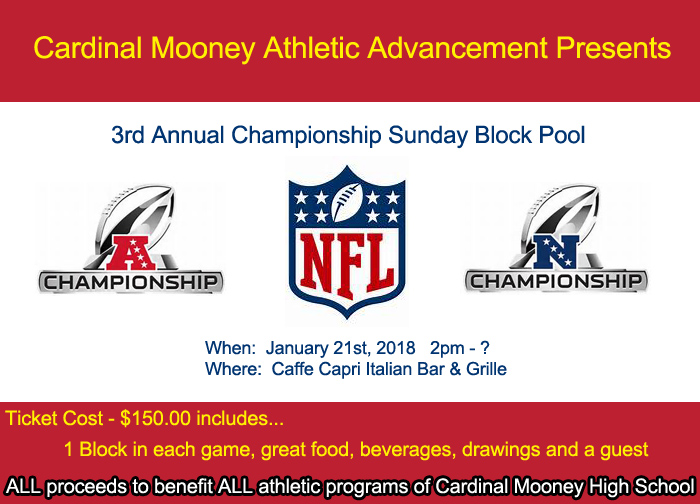 Cardinal Mooney Athletic Advancement Presents

3rd Annual Championship Sunday Block Pool

A
CHAMPIONSHIP

NFL

N
CHAMPIONSHIP

When: January 21st, 2018 2pm - ?
Where: Caffe Capri Italian Bar & Grille

Ticket Cost - $150.00 includes...

1 Block in each game, great food, beverages, drawings and a guest

ALL proceeds to benefit ALL athletic programs of Cardinal Mooney High School